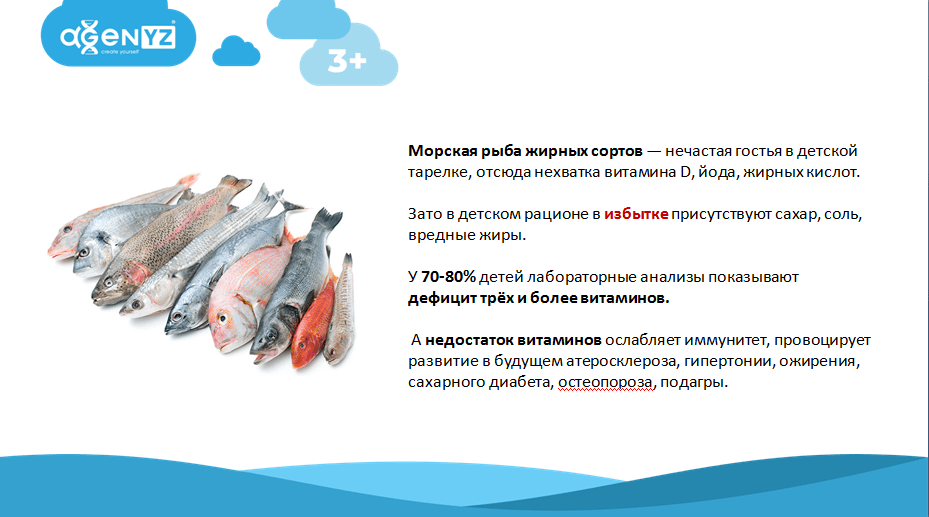 agenYZ
create yourself

3+

Морская рыба жирных сортов — нечастая гостья в детской тарелке, отсюда нехватка витамина D, йода, жирных кислот.

Зато в детском рационе в избытке присутствуют сахар, соль, вредные жиры.

У 70-80% детей лабораторные анализы показывают дефицит трёх и более витаминов.

А недостаток витаминов ослабляет иммунитет, провоцирует развитие в будущем атеросклероза, гипертонии, ожирения, сахарного диабета, остеопороза, подагры.